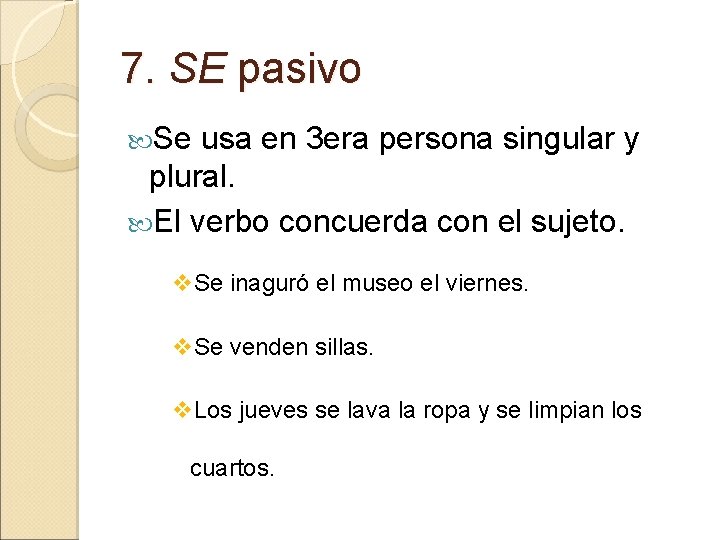 7. SE pasivo

Se usa en 3era persona singular y plural.

El verbo concuerda con el sujeto.

Se inaguró el museo el viernes.

Se venden sillas.

Los jueves se lava la ropa y se limpian los cuartos.